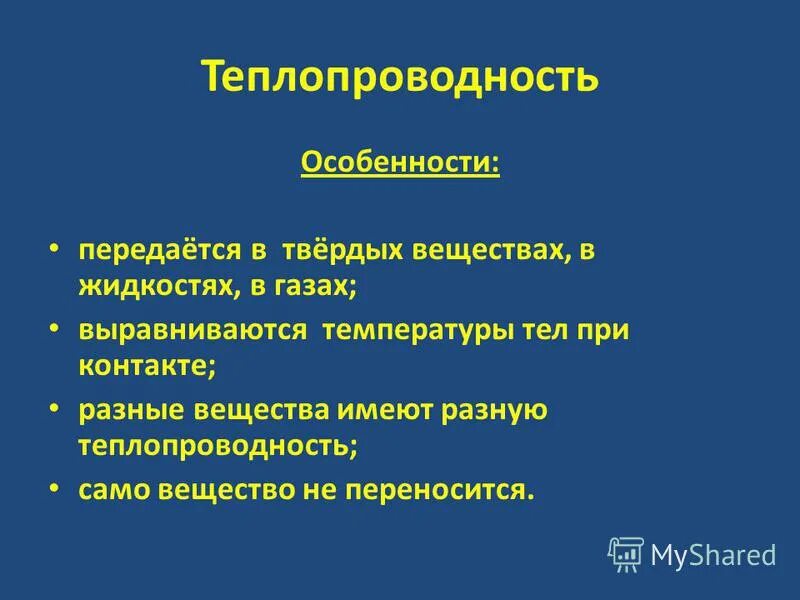 Теплопроводность

Особенности:

• передаётся в твёрдых веществах, в жидкостях, в газах;
• выравниваются температуры тел при контакте;
• разные вещества имеют разную теплопроводность;
• само вещество не переносится.

MyShared